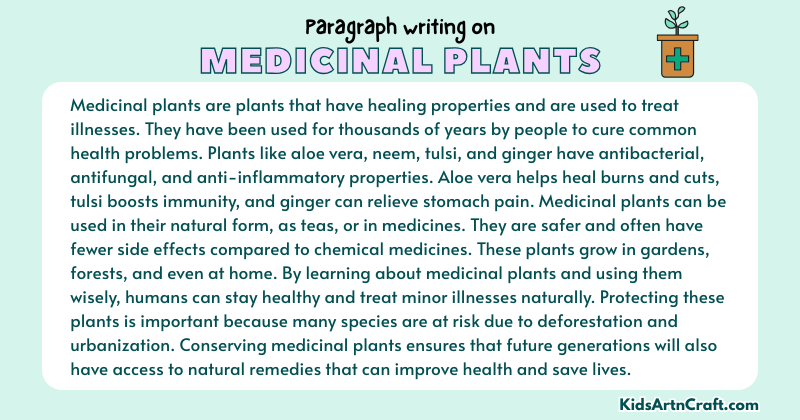 Paragraph writing on
MEDICINAL PLANTS

Medicinal plants are plants that have healing properties and are used to treat illnesses. They have been used for thousands of years by people to cure common health problems. Plants like aloe vera, neem, tulsi, and ginger have antibacterial, antifungal, and anti-inflammatory properties. Aloe vera helps heal burns and cuts, tulsi boosts immunity, and ginger can relieve stomach pain. Medicinal plants can be used in their natural form, as teas, or in medicines. They are safer and often have fewer side effects compared to chemical medicines. These plants grow in gardens, forests, and even at home. By learning about medicinal plants and using them wisely, humans can stay healthy and treat minor illnesses naturally. Protecting these plants is important because many species are at risk due to deforestation and urbanization. Conserving medicinal plants ensures that future generations will also have access to natural remedies that can improve health and save lives.

KidsArtnCraft.com